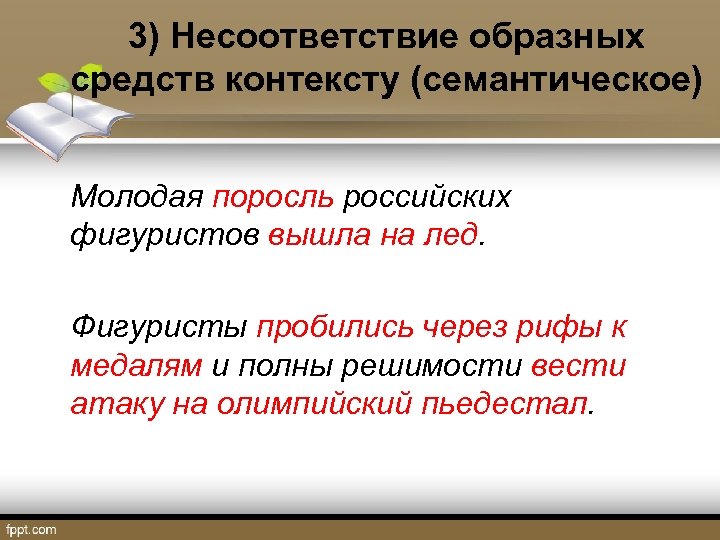 3) Несоответствие образных средств контексту (семантическое)

Молодая поросль российских фигуристов вышла на лед.

Фигуристы пробились через рифы к медалям и полны решимости вести атаку на олимпийский пьедестал.

fppt.com